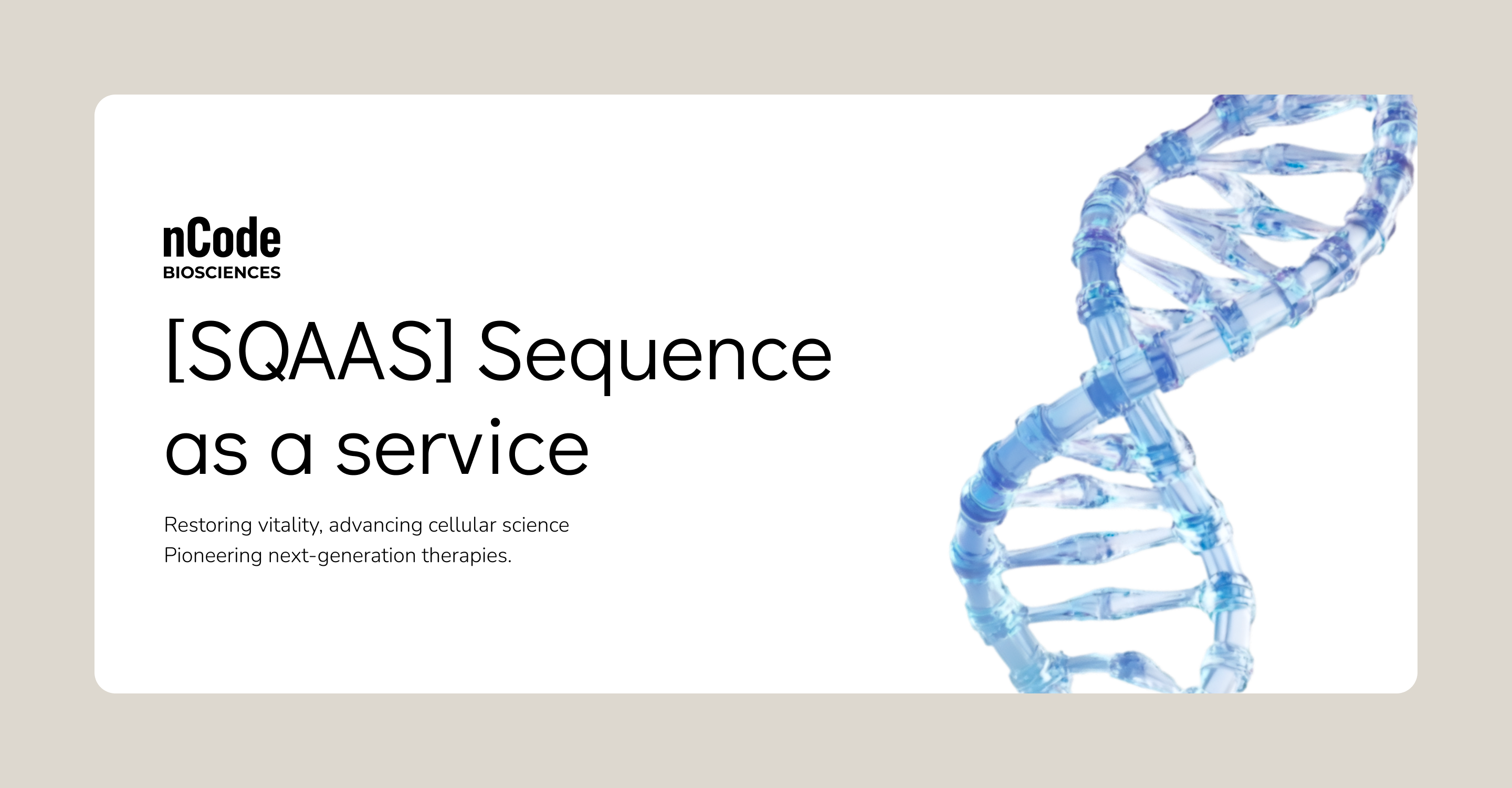 nCode
BIOSCIENCES

[SQAAS] Sequence as a service

Restoring vitality, advancing cellular science
Pioneering next-generation therapies.